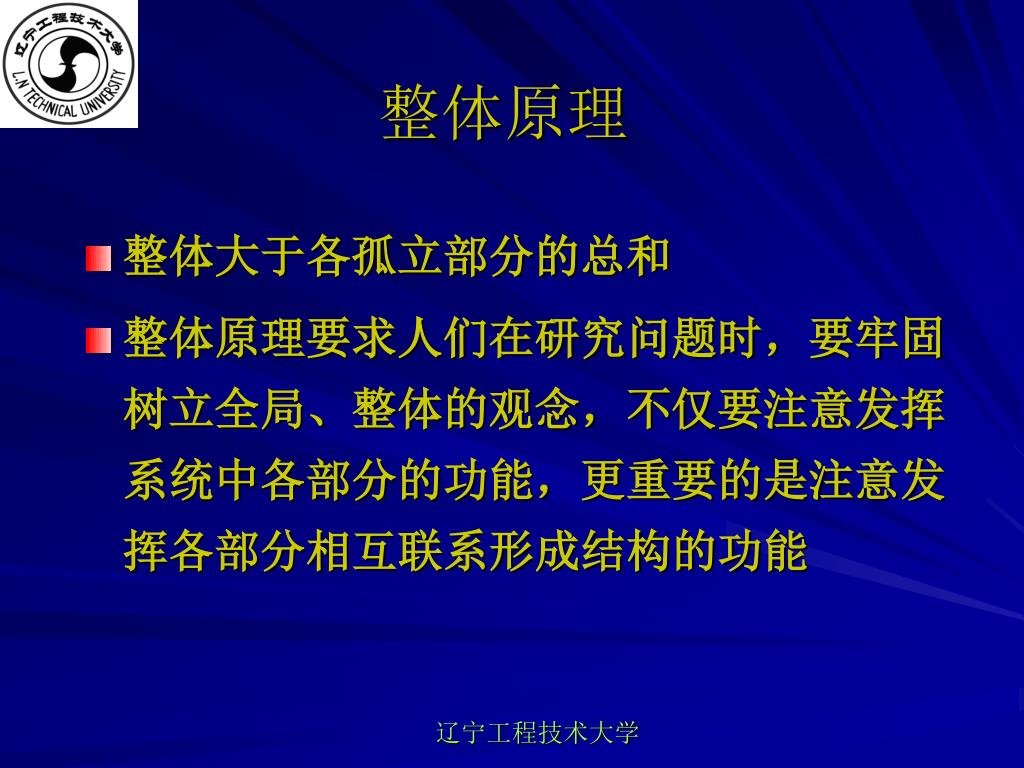 辽宁工程技术大学
L.N TECHNICAL UNIVERSITY

整体原理

整体大于各孤立部分的总和

整体原理要求人们在研究问题时，要牢固树立全局、整体的观念，不仅要注意发挥系统中各部分的功能，更重要的是注意发挥各部分相互联系形成结构的功能

辽宁工程技术大学